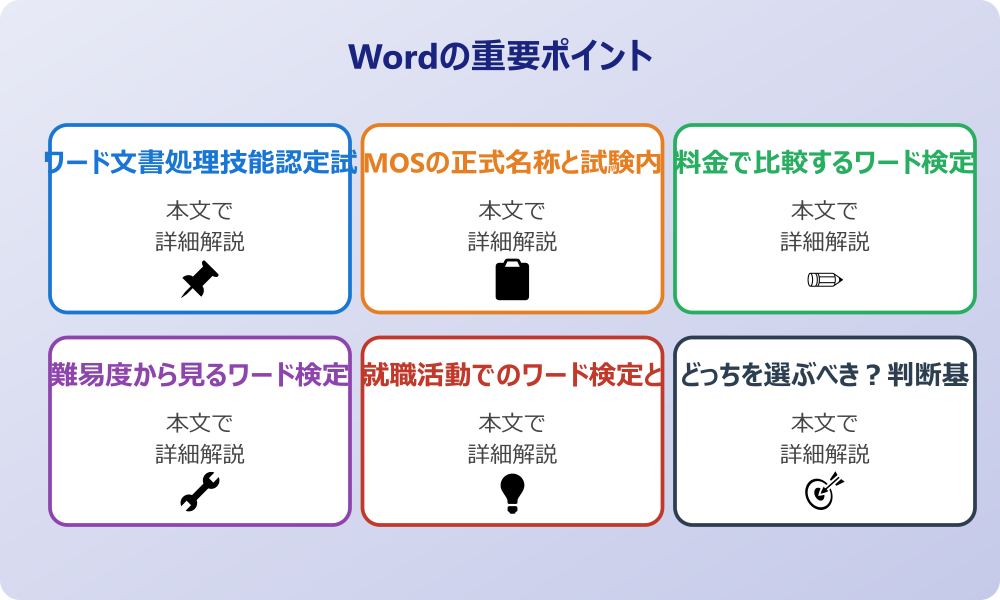 Wordの重要ポイント

ワード文書処理技能認定試

本文で
詳細解説

MOSの正式名称と試験内

本文で
詳細解説

料金で比較するワード検定

本文で
詳細解説

難易度から見るワード検定

本文で
詳細解説

就職活動でのワード検定と

本文で
詳細解説

どっちを選ぶべき？判断基

本文で
詳細解説